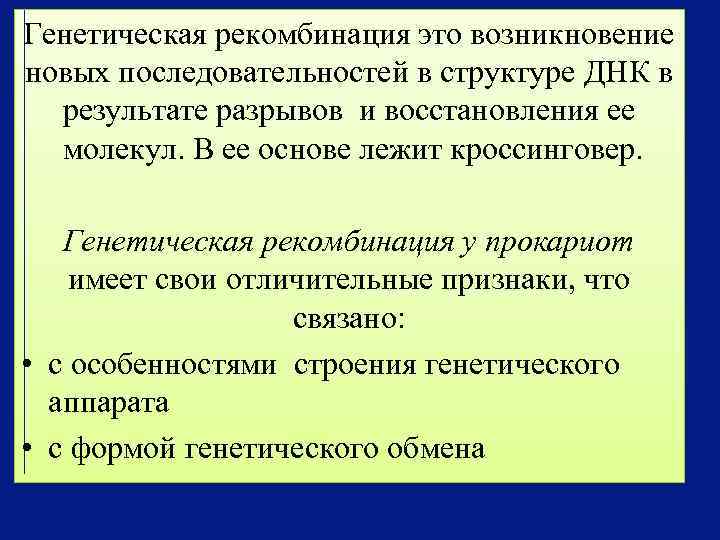 Генетическая рекомбинация это возникновение новых последовательностей в структуре ДНК в результате разрывов и восстановления ее молекул. В ее основе лежит кроссинговер.

Генетическая рекомбинация у прокариот имеет свои отличительные признаки, что связано:

• с особенностями строения генетического аппарата
• с формой генетического обмена